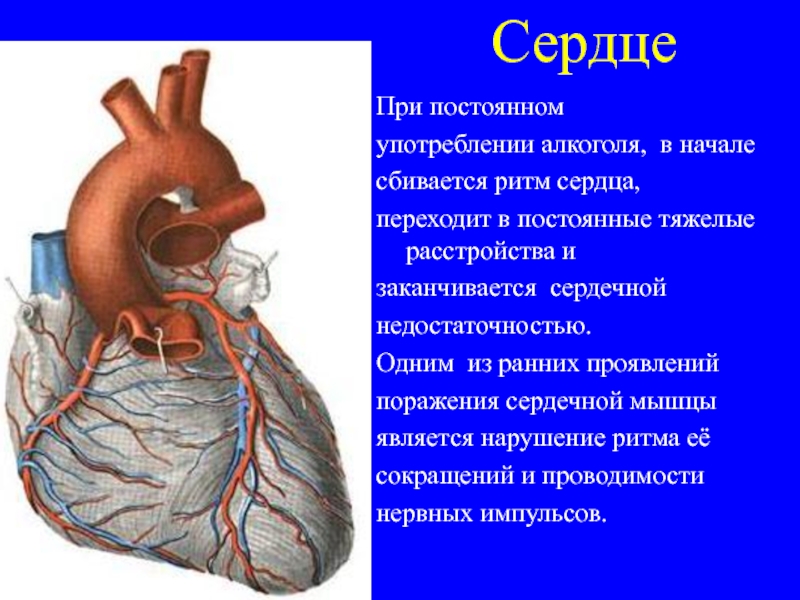 Сердце

При постоянном употреблении алкоголя, в начале сбивается ритм сердца, переходит в постоянные тяжелые расстройства и заканчивается сердечной недостаточностью.

Одним из ранних проявлений поражения сердечной мышцы является нарушение ритма её сокращений и проводимости нервных импульсов.